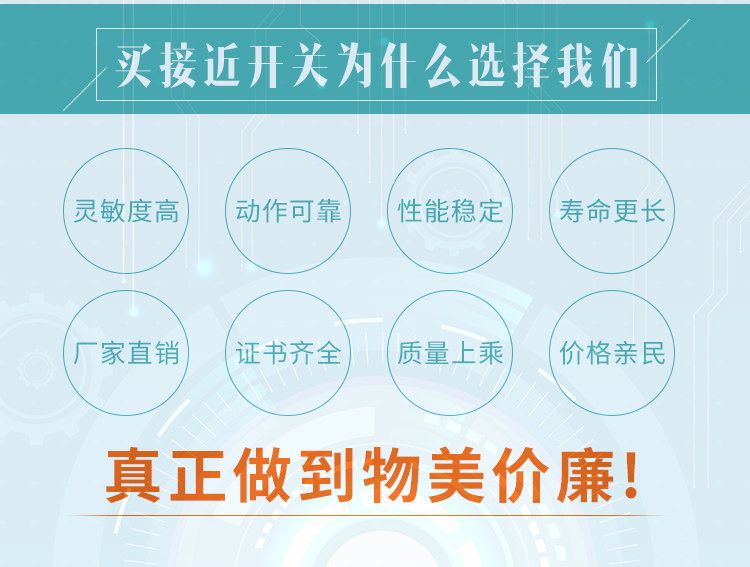 买接近开关为什么选择我们

灵敏度高

动作可靠

性能稳定

寿命更长

厂家直销

证书齐全

质量上乘

价格亲民

真正做到物美价廉！